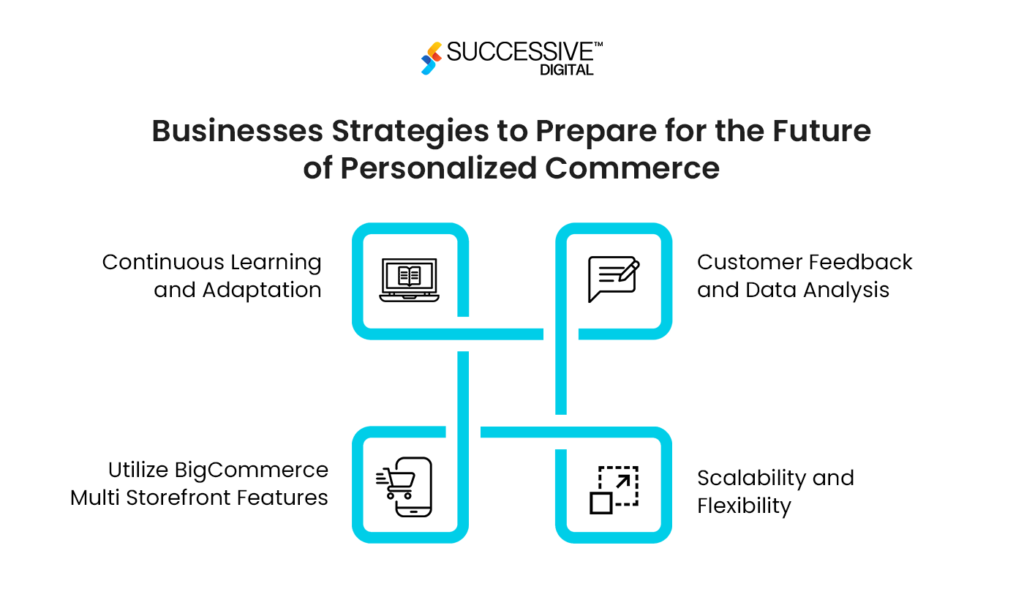 SUCCESSIVE™
DIGITAL

Businesses Strategies to Prepare for the Future of Personalized Commerce

Continuous Learning and Adaptation

Customer Feedback and Data Analysis

Utilize BigCommerce Multi Storefront Features

Scalability and Flexibility